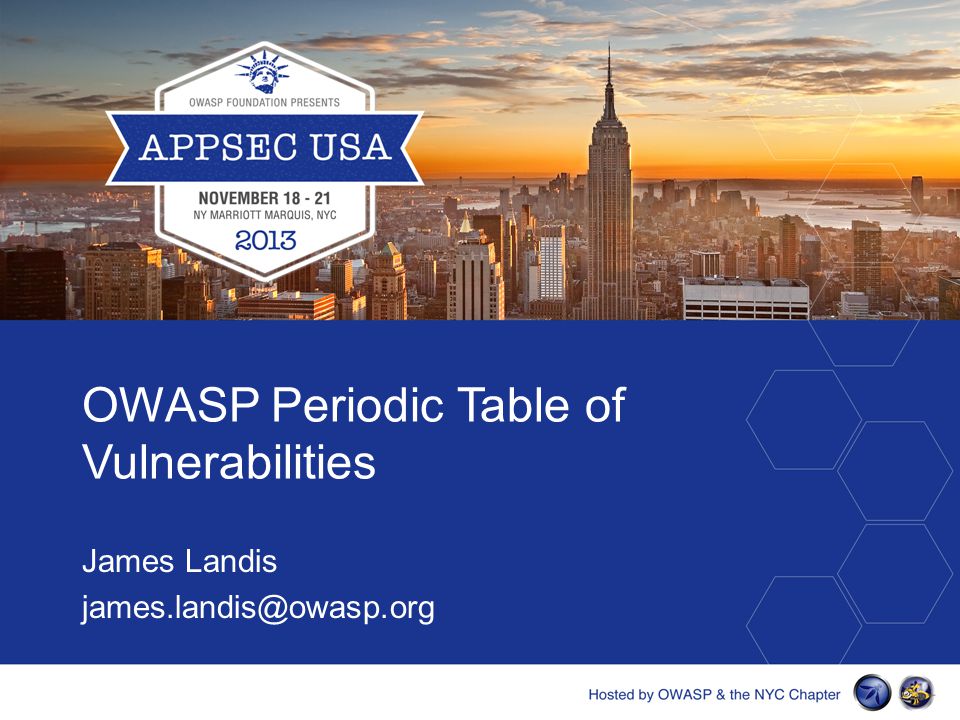 OWASP FOUNDATION PRESENTS
APPSEC USA
NOVEMBER 18 - 21
NY MARRIOTT MARQUIS, NYC
2013

OWASP Periodic Table of Vulnerabilities

James Landis
james.landis@owasp.org

Hosted by OWASP & the NYC Chapter